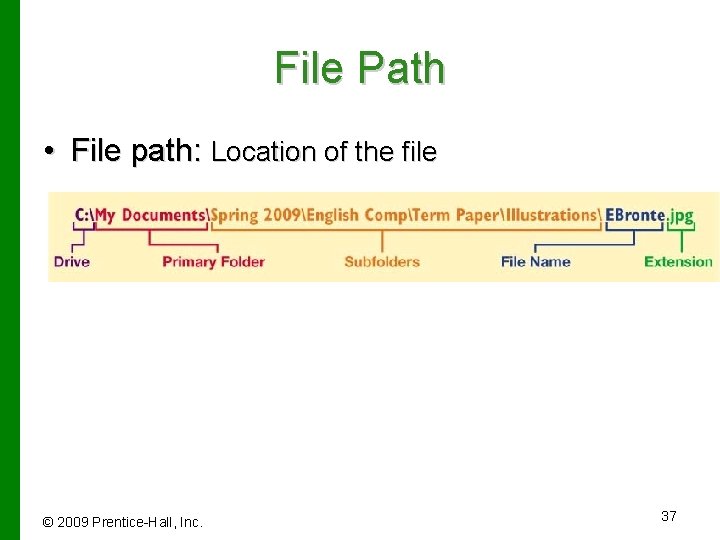 File Path

• File path: Location of the file

C:\My Documents\Spring 2009\English Comp\Term Paper\Illustrations\EBronte.jpg

Drive
Primary Folder
Subfolders
File Name
Extension

© 2009 Prentice-Hall, Inc.

37